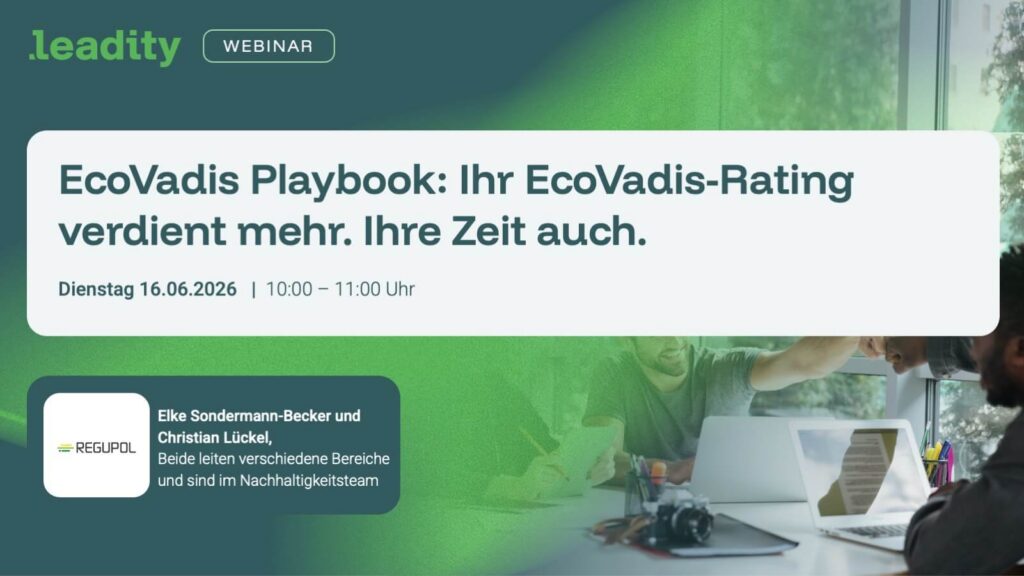 .leadity WEBINAR

EcoVadis Playbook: Ihr EcoVadis-Rating verdient mehr. Ihre Zeit auch.

Dienstag 16.06.2026 | 10:00 – 11:00 Uhr

REGUPOL

Elke Sondermann-Becker und Christian Lückel,
Beide leiten verschiedene Bereiche und sind im Nachhaltigkeitsteam